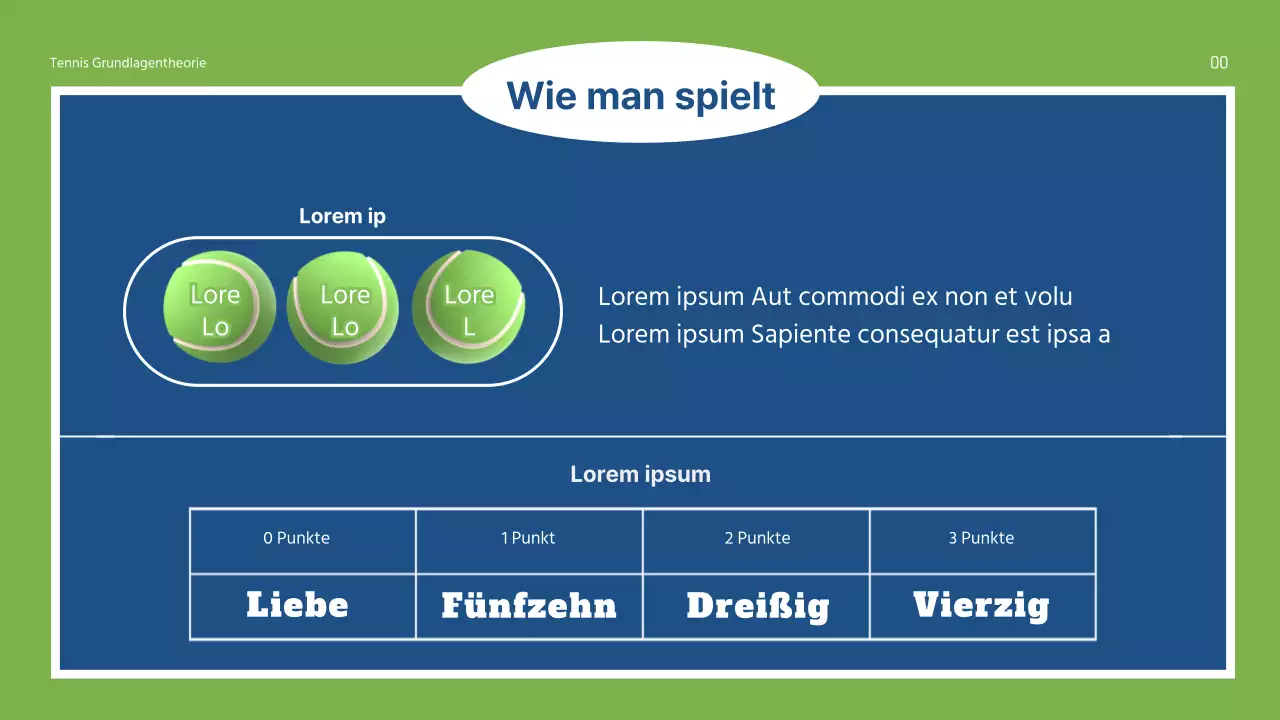 Tennis Grundlagentheorie

00

Wie man spielt

Lorem ip

Lore Lo

Lore Lo

Lore L

Lorem ipsum Aut commodi ex non et volu
Lorem ipsum Sapiente consequatur est ipsa a

Lorem ipsum

| 0 Punkte | 1 Punkt | 2 Punkte | 3 Punkte |
|---|---|---|---|
| Liebe | Fünfzehn | Dreißig | Vierzig |